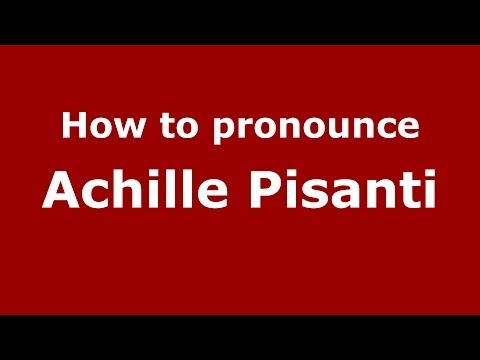 How to pronounce
Achille Pisanti